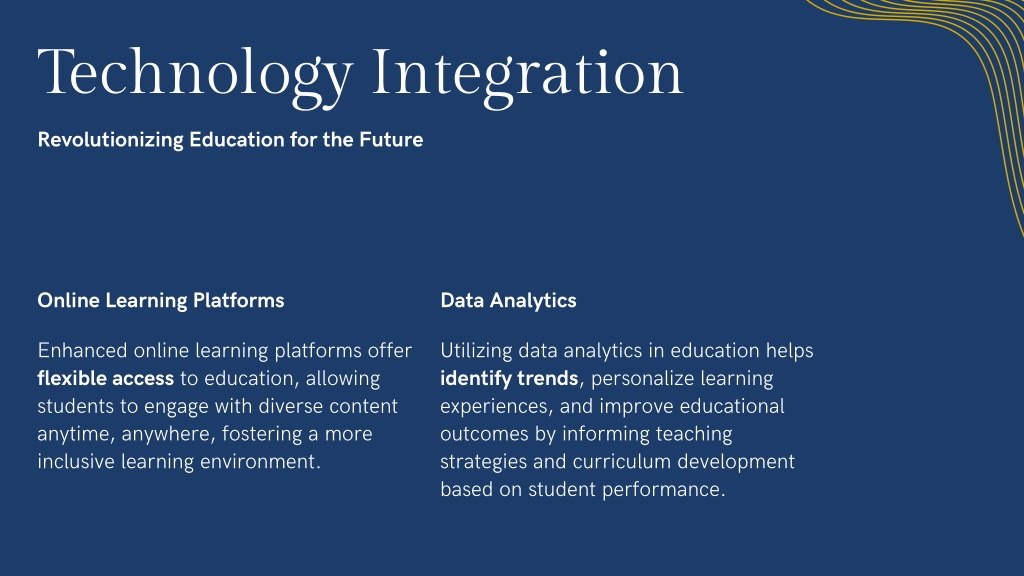 Technology Integration

Revolutionizing Education for the Future

Online Learning Platforms

Enhanced online learning platforms offer flexible access to education, allowing students to engage with diverse content anytime, anywhere, fostering a more inclusive learning environment.

Data Analytics

Utilizing data analytics in education helps identify trends, personalize learning experiences, and improve educational outcomes by informing teaching strategies and curriculum development based on student performance.